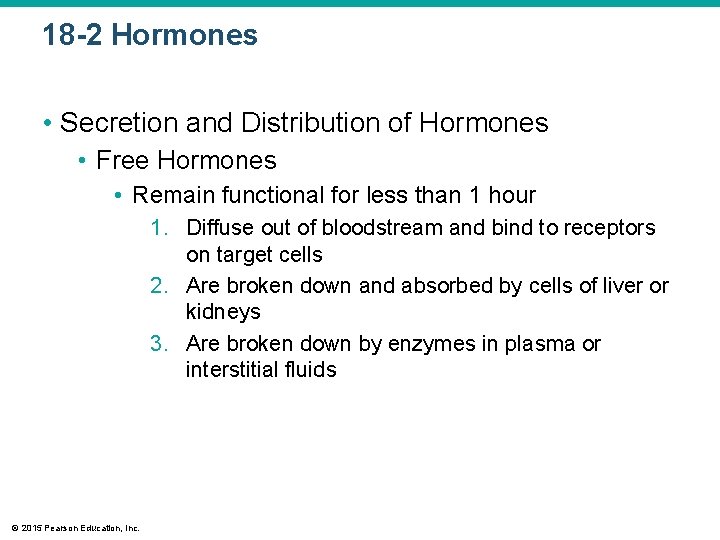 18-2 Hormones

• Secretion and Distribution of Hormones
• Free Hormones
• Remain functional for less than 1 hour
1. Diffuse out of bloodstream and bind to receptors on target cells
2. Are broken down and absorbed by cells of liver or kidneys
3. Are broken down by enzymes in plasma or interstitial fluids

© 2015 Pearson Education, Inc.